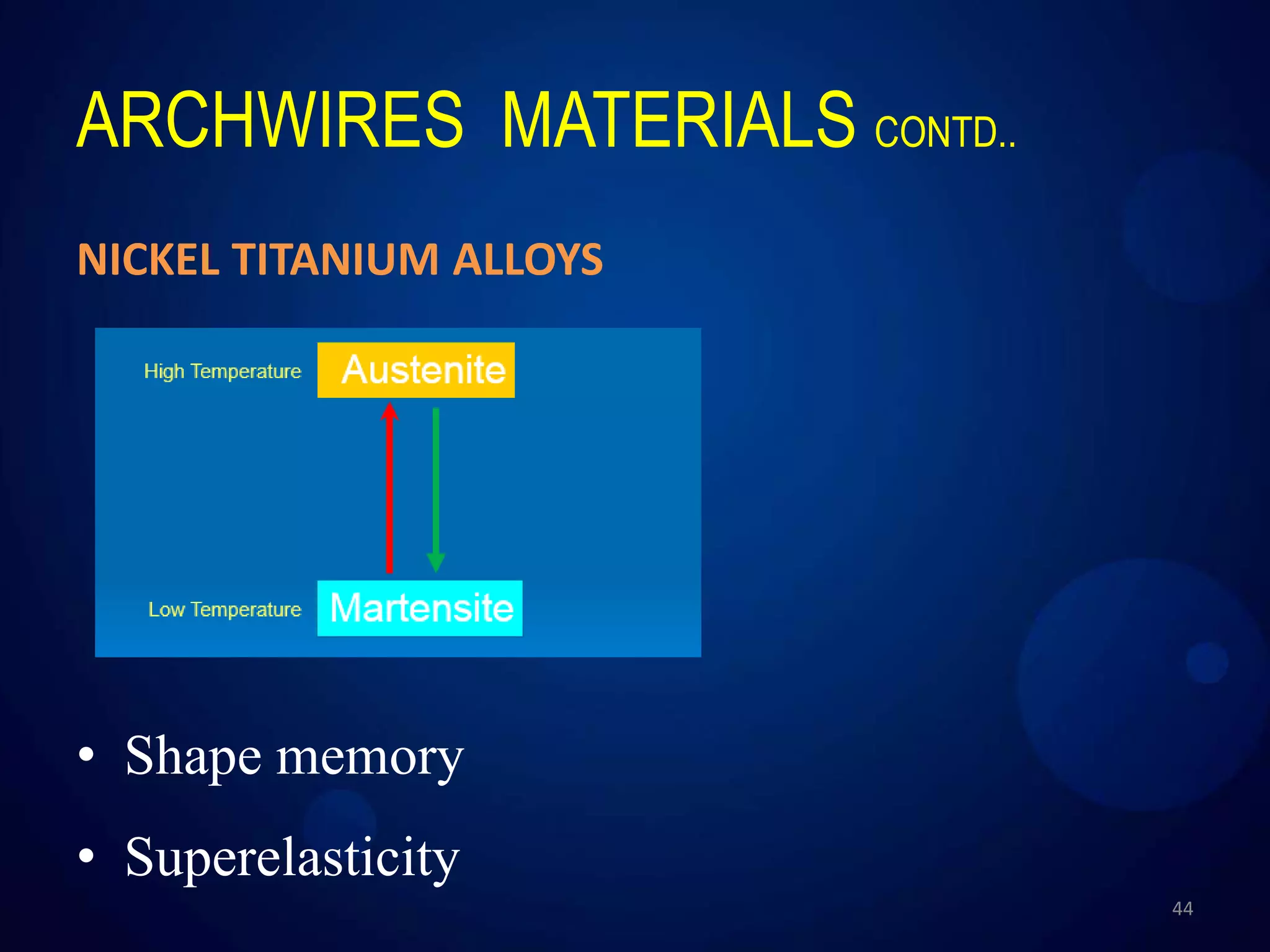 ARCHWIRES MATERIALS CONTD..

NICKEL TITANIUM ALLOYS

High Temperature
Austenite

Low Temperature
Martensite

• Shape memory
• Superelasticity

44